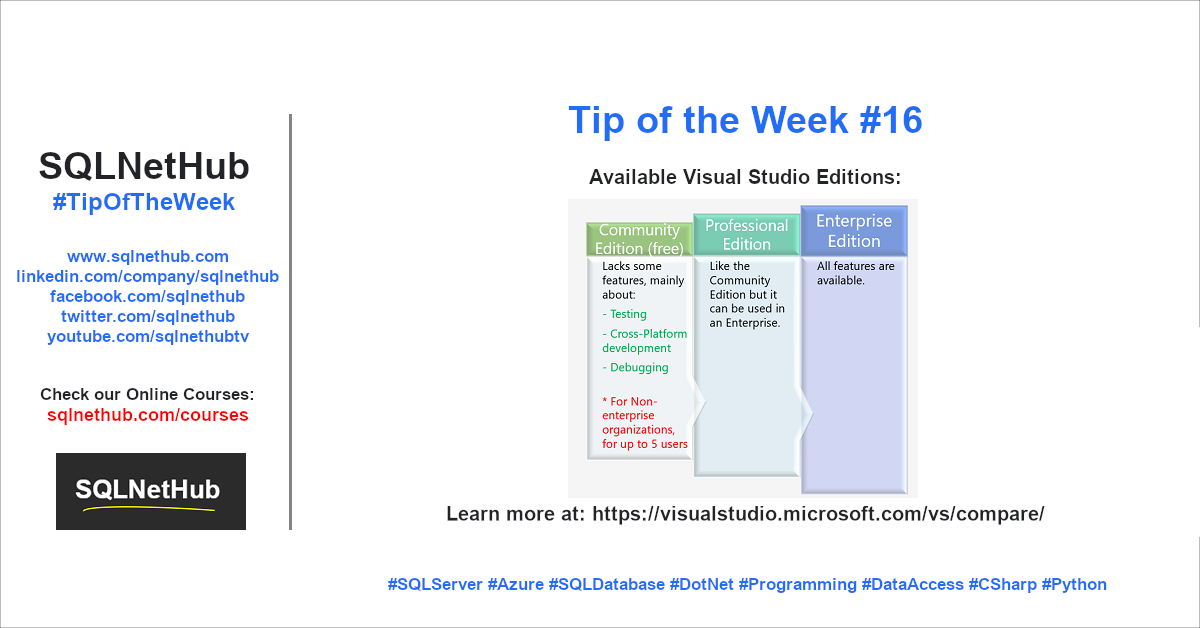 SQLNetHub
#TipOfTheWeek

www.sqlnethub.com
linkedin.com/company/sqlnethub
facebook.com/sqlnethub
twitter.com/sqlnethub
youtube.com/sqlnethubtv

Check our Online Courses:
sqlnethub.com/courses

SQLNetHub

Tip of the Week #16

Available Visual Studio Editions:

Community Edition (free)

Lacks some features, mainly about:
- Testing
- Cross-Platform development
- Debugging

* For Non-enterprise organizations, for up to 5 users

Professional Edition

Like the Community Edition but it can be used in an Enterprise.

Enterprise Edition

All features are available.

Learn more at: https://visualstudio.microsoft.com/vs/compare/

#SQLServer #Azure #SQLDatabase #DotNet #Programming #DataAccess #CSharp #Python